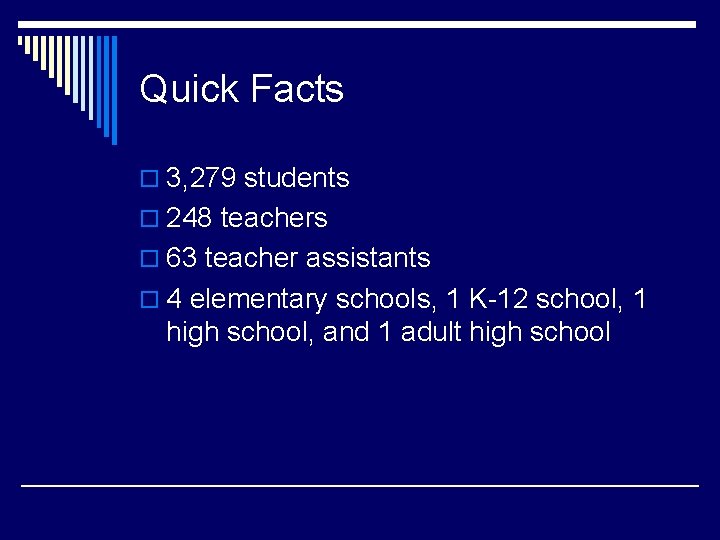 Quick Facts

3,279 students
248 teachers
63 teacher assistants
4 elementary schools, 1 K-12 school, 1 high school, and 1 adult high school